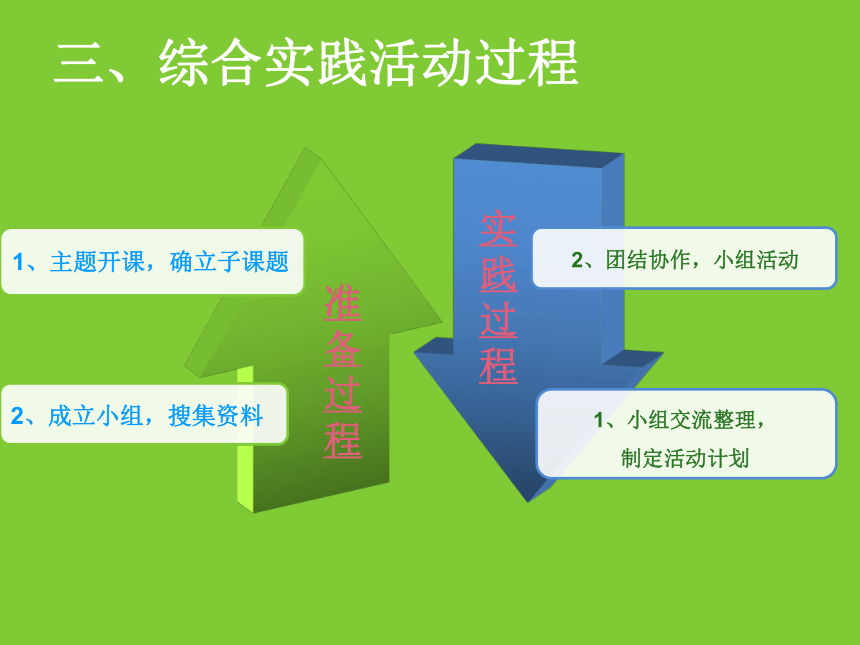 三、综合实践活动过程

1、主题开课，确立子课题

2、成立小组，搜集资料

准备过程

实践过程

2、团结协作，小组活动

1、小组交流整理，制定活动计划